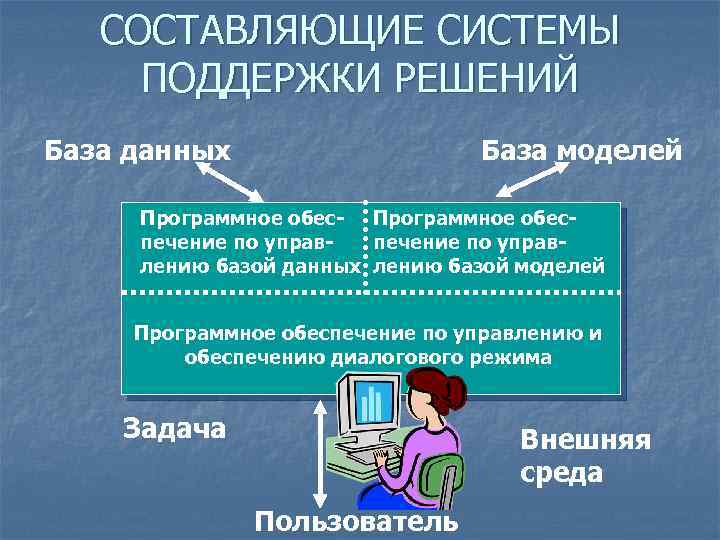 СОСТАВЛЯЮЩИЕ СИСТЕМЫ ПОДДЕРЖКИ РЕШЕНИЙ

База данных

База моделей

Программное обеспечение по управлению базой данных

Программное обеспечение по управлению базой моделей

Программное обеспечение по управлению и обеспечению диалогового режима

Задача

Внешняя среда

Пользователь